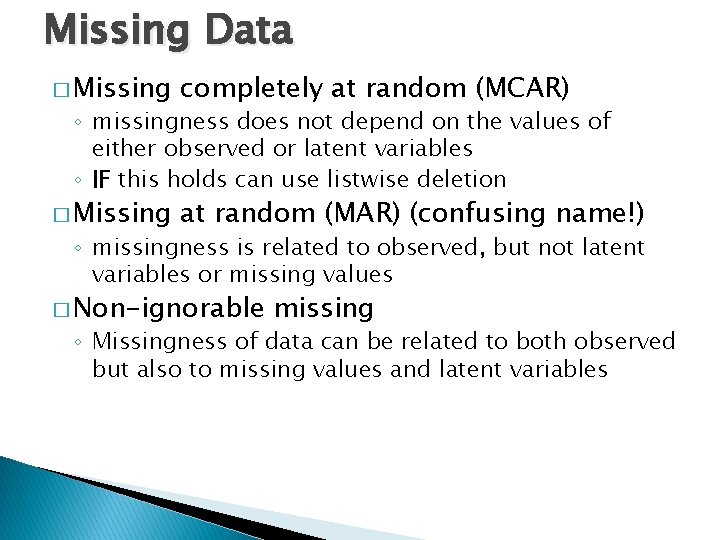 Missing Data

□ Missing completely at random (MCAR)

◦ missingness does not depend on the values of either observed or latent variables

◦ IF this holds can use listwise deletion

□ Missing at random (MAR) (confusing name!)

◦ missingness is related to observed, but not latent variables or missing values

□ Non-ignorable missing

◦ Missingness of data can be related to both observed but also to missing values and latent variables